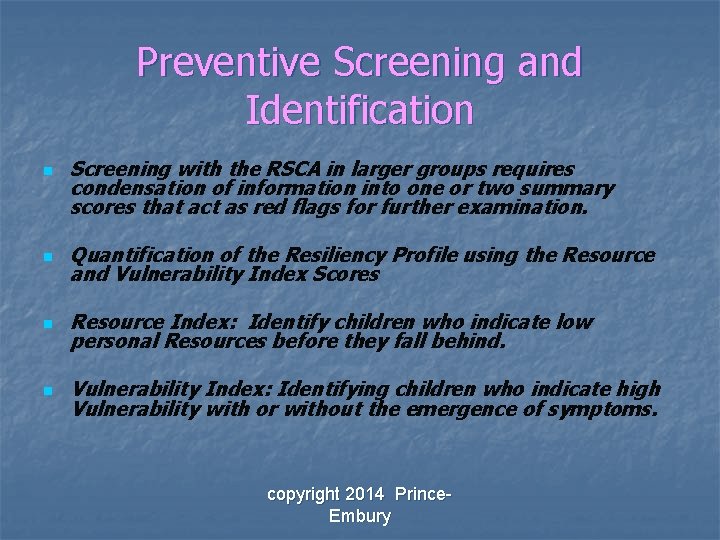 Preventive Screening and Identification

Screening with the RSCA in larger groups requires condensation of information into one or two summary scores that act as red flags for further examination.

Quantification of the Resiliency Profile using the Resource and Vulnerability Index Scores

Resource Index: Identify children who indicate low personal Resources before they fall behind.

Vulnerability Index: Identifying children who indicate high Vulnerability with or without the emergence of symptoms.

copyright 2014 Prince-Embury